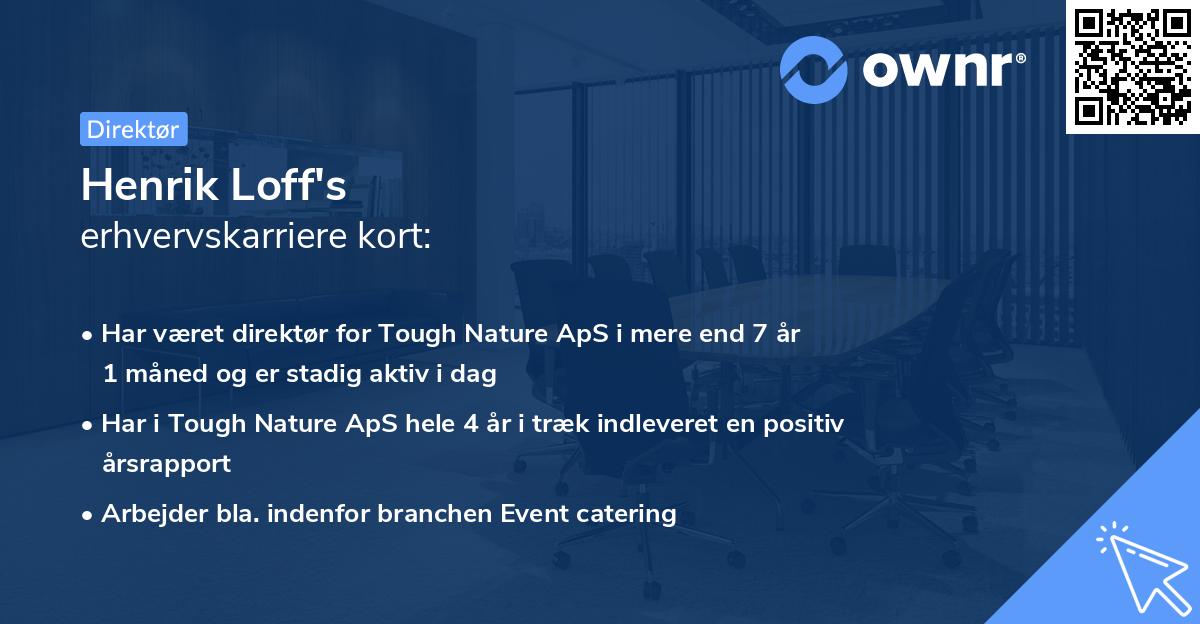 ownr®

Direktør

Henrik Loff's
erhvervskarriere kort:

• Har været direktør for Tough Nature ApS i mere end 7 år 1 måned og er stadig aktiv i dag

• Har i Tough Nature ApS hele 4 år i træk indleveret en positiv årsrapport

• Arbejder bla. indenfor branchen Event catering